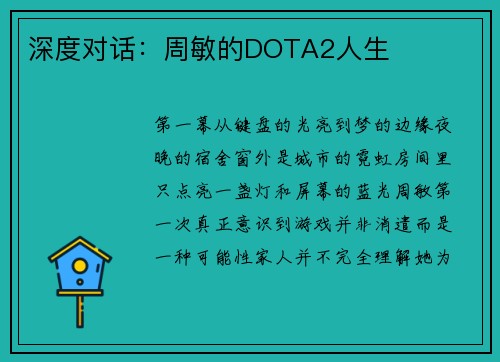 深度对话：周敏的DOTA2人生

第一幕从键盘的光亮到梦的边缘夜晚的宿舍窗外是城市的霓虹房间里只点亮一盏灯和屏幕的蓝光周敏第一次真正意识到游戏并非消遣而是一种可能性家人并不完全理解她为